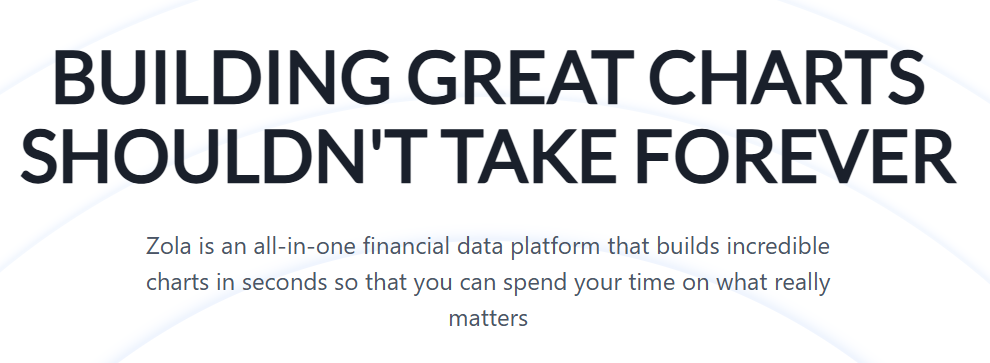 BUILDING GREAT CHARTS SHOULDN'T TAKE FOREVER

Zola is an all-in-one financial data platform that builds incredible charts in seconds so that you can spend your time on what really matters